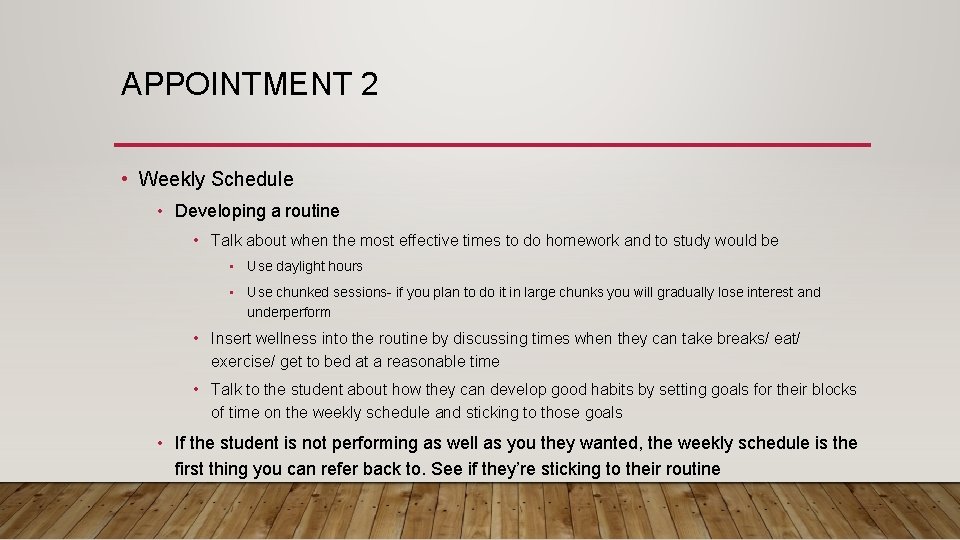 APPOINTMENT 2

• Weekly Schedule

• Developing a routine

• Talk about when the most effective times to do homework and to study would be

• Use daylight hours

• Use chunked sessions- if you plan to do it in large chunks you will gradually lose interest and underperform

• Insert wellness into the routine by discussing times when they can take breaks/ eat/ exercise/ get to bed at a reasonable time

• Talk to the student about how they can develop good habits by setting goals for their blocks of time on the weekly schedule and sticking to those goals

• If the student is not performing as well as you they wanted, the weekly schedule is the first thing you can refer back to. See if they're sticking to their routine